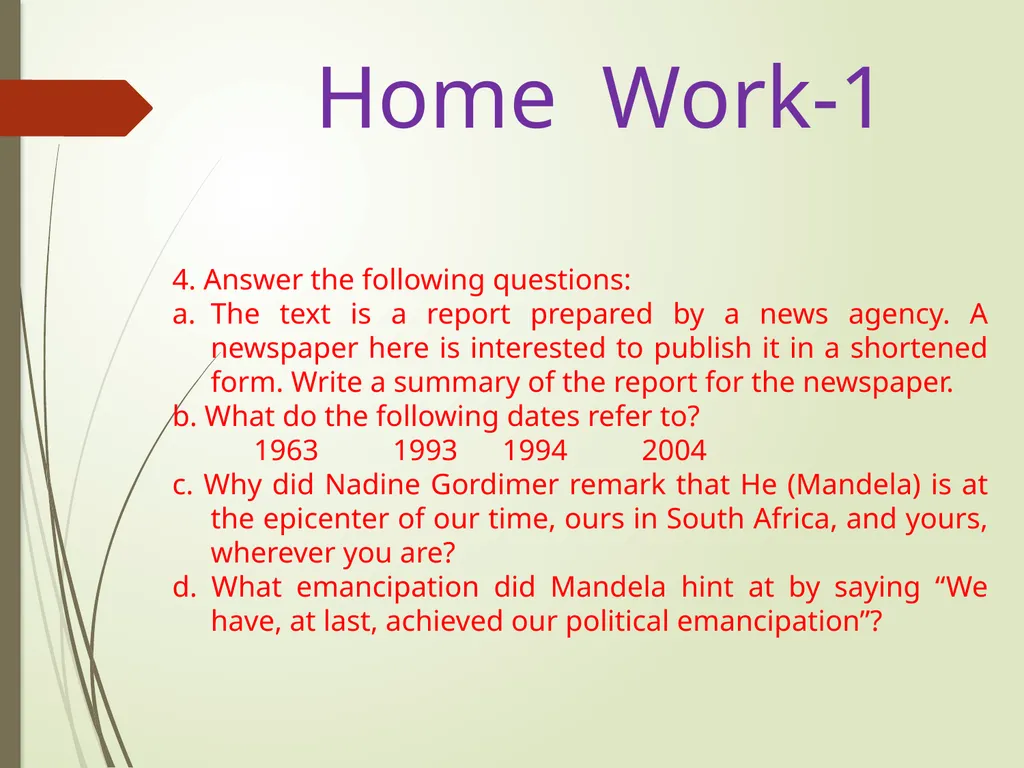 Home Work-1

4. Answer the following questions:
a. The text is a report prepared by a news agency. A newspaper here is interested to publish it in a shortened form. Write a summary of the report for the newspaper.
b. What do the following dates refer to?
1963 1993 1994 2004
c. Why did Nadine Gordimer remark that He (Mandela) is at the epicenter of our time, ours in South Africa, and yours, wherever you are?
d. What emancipation did Mandela hint at by saying “We have, at last, achieved our political emancipation”?